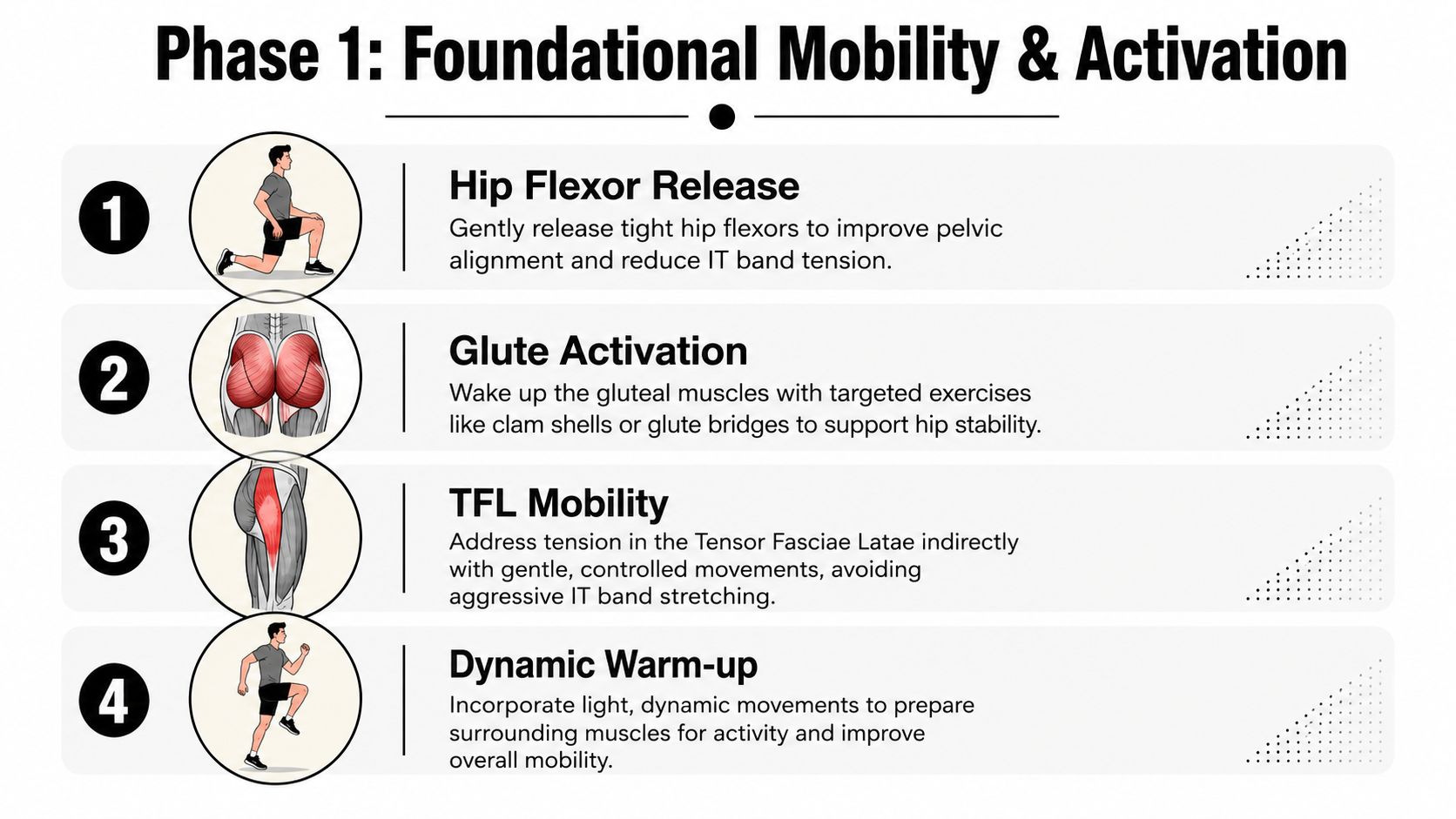 Phase 1: Foundational Mobility & Activation

1

Hip Flexor Release

Gently release tight hip flexors to improve pelvic alignment and reduce IT band tension.

2

Glute Activation

Wake up the gluteal muscles with targeted exercises like clam shells or glute bridges to support hip stability.

3

TFL Mobility

Address tension in the Tensor Fasciae Latae indirectly with gentle, controlled movements, avoiding aggressive IT band stretching.

4

Dynamic Warm-up

Incorporate light, dynamic movements to prepare surrounding muscles for activity and improve overall mobility.